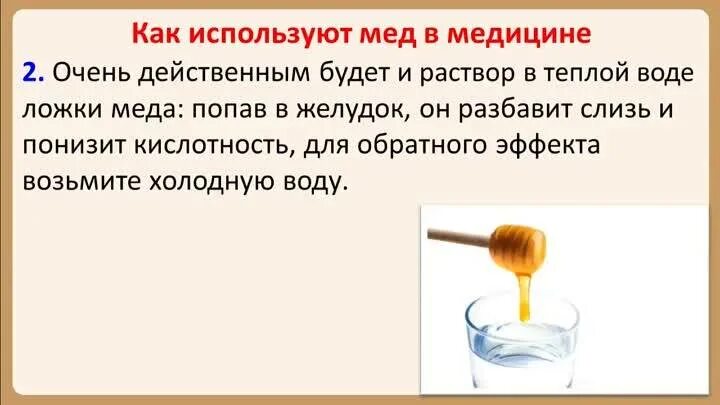 Как используют мед в медицине

2. Очень действенным будет и раствор в теплой воде ложки меда: попав в желудок, он разбавит слизь и понизит кислотность, для обратного эффекта возьмите холодную воду.